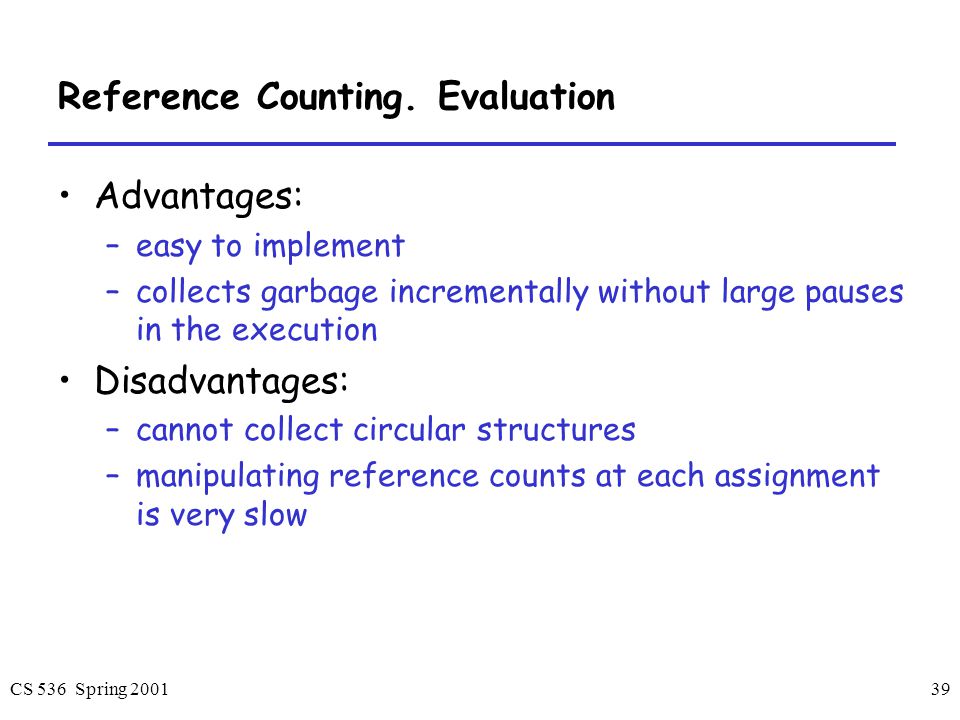 Reference Counting. Evaluation

• Advantages:
– easy to implement
– collects garbage incrementally without large pauses in the execution

• Disadvantages:
– cannot collect circular structures
– manipulating reference counts at each assignment is very slow

CS 536 Spring 2001

39